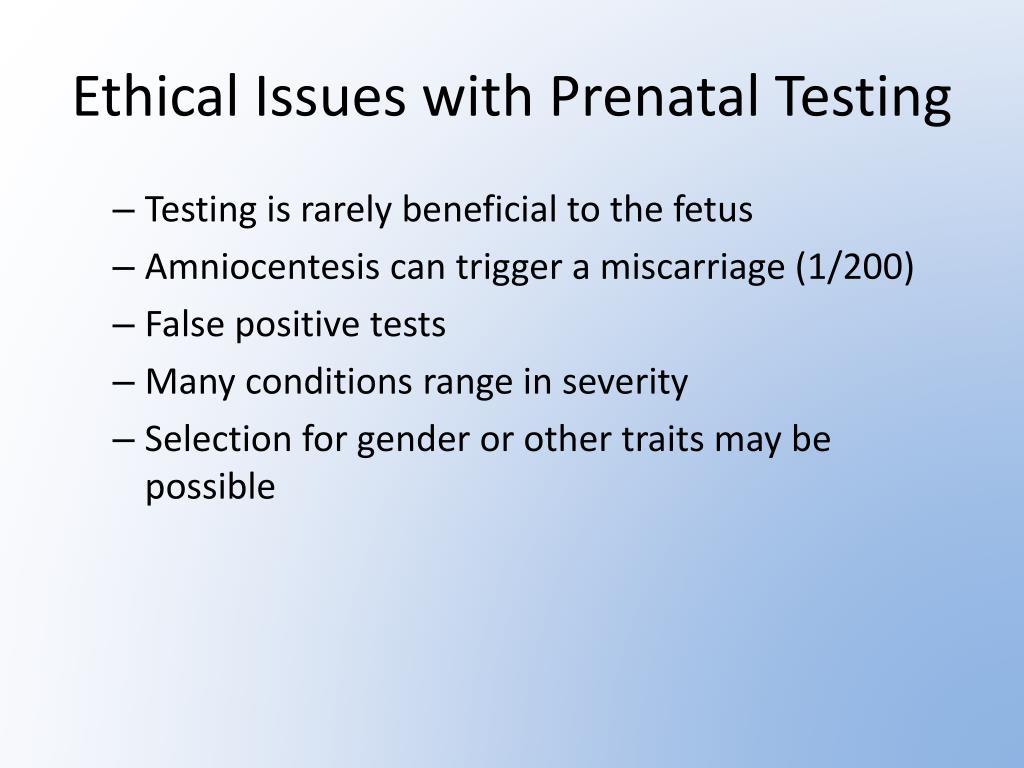 Ethical Issues with Prenatal Testing

– Testing is rarely beneficial to the fetus
– Amniocentesis can trigger a miscarriage (1/200)
– False positive tests
– Many conditions range in severity
– Selection for gender or other traits may be possible